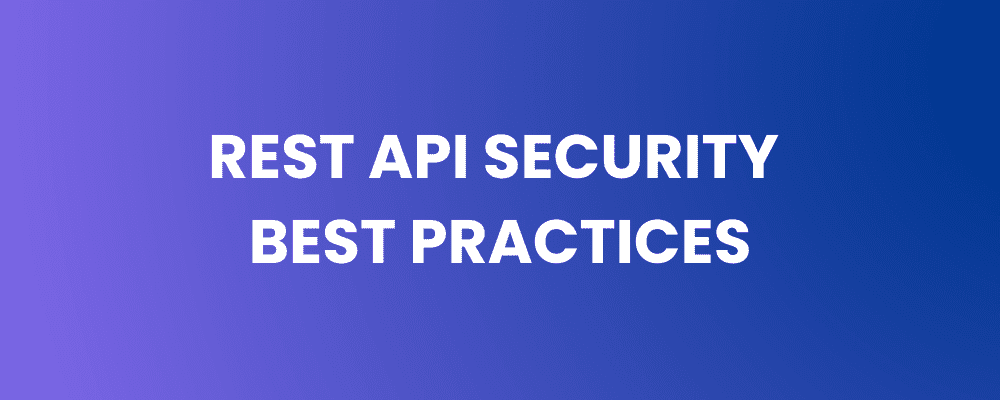 REST API SECURITY BEST PRACTICES